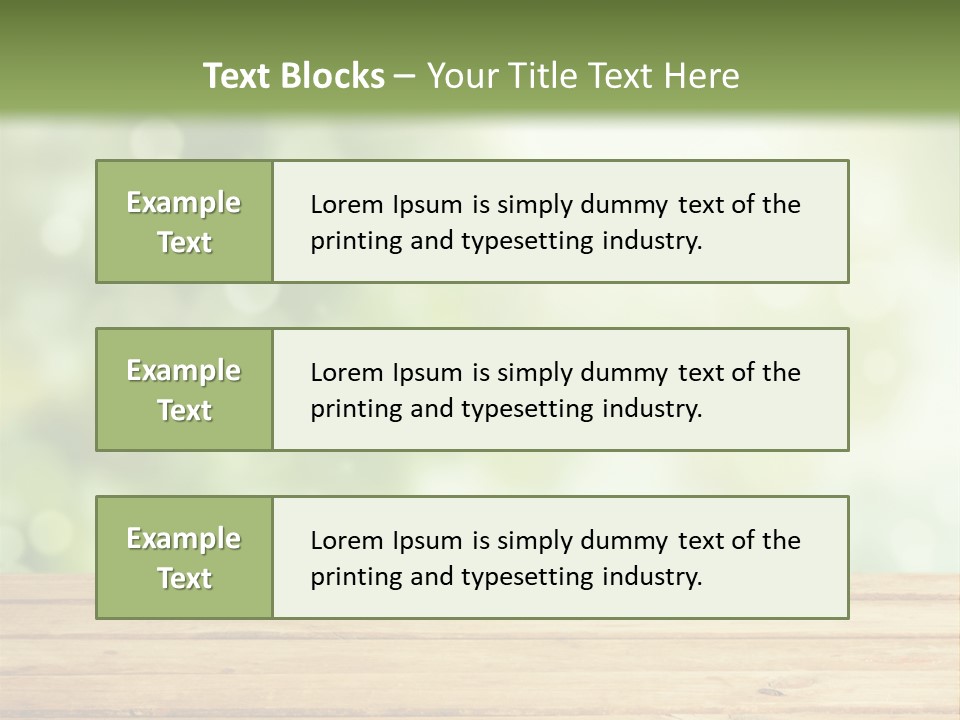 Text Blocks – Your Title Text Here

Example Text

Lorem Ipsum is simply dummy text of the printing and typesetting industry.

Example Text

Lorem Ipsum is simply dummy text of the printing and typesetting industry.

Example Text

Lorem Ipsum is simply dummy text of the printing and typesetting industry.